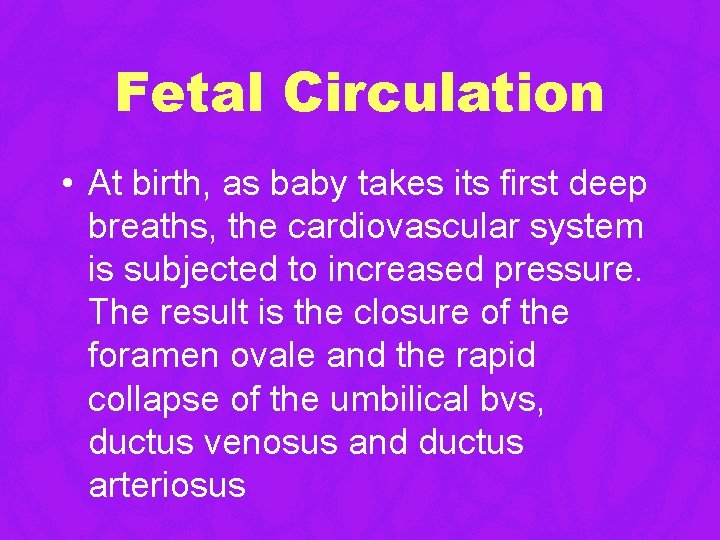 Fetal Circulation

• At birth, as baby takes its first deep breaths, the cardiovascular system is subjected to increased pressure. The result is the closure of the foramen ovale and the rapid collapse of the umbilical bvs, ductus venosus and ductus arteriosus